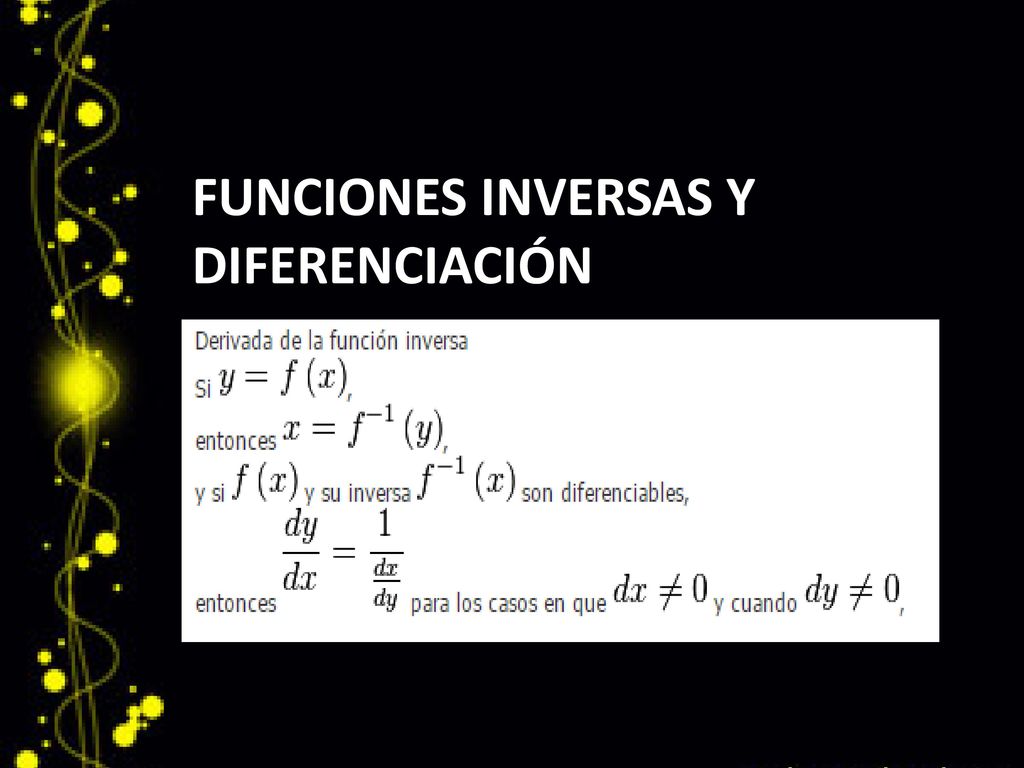 FUNCIONES INVERSAS Y DIFERENCIACIÓN

Derivada de la función inversa

Si $y = f(x)$,

entonces $x = f^{-1}(y)$,

y si $f(x)$ y su inversa $f^{-1}(x)$ son diferenciables,

entonces $\frac{dy}{dx} = \frac{1}{\frac{dx}{dy}}$ para los casos en que $dx \neq 0$ y cuando $dy \neq 0$,